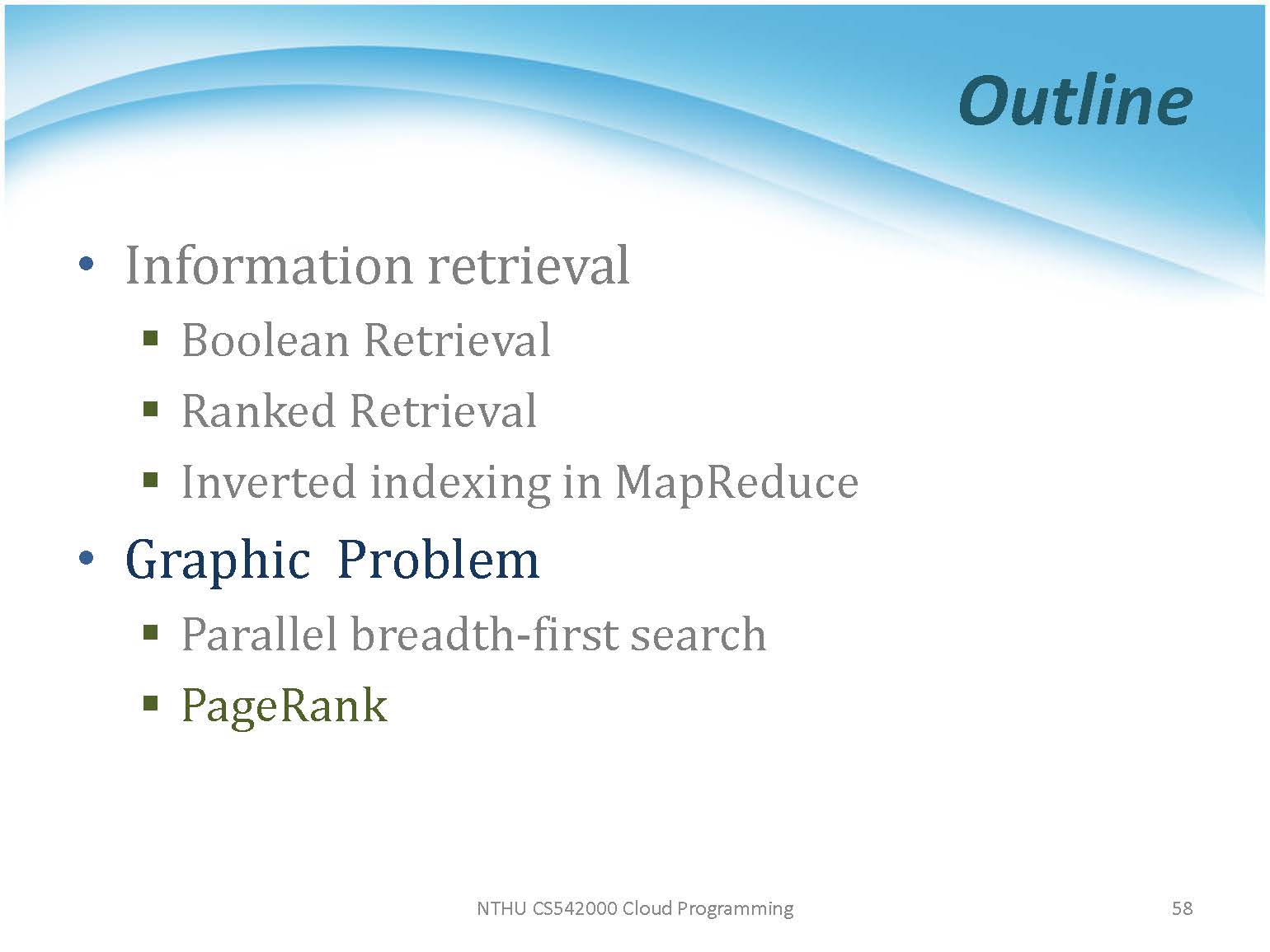 Outline

• Information retrieval
  ▪ Boolean Retrieval
  ▪ Ranked Retrieval
  ▪ Inverted indexing in MapReduce
• Graphic  Problem
  ▪ Parallel breadth-first search
  ▪ PageRank

NTHU CS542000 Cloud Programming

58